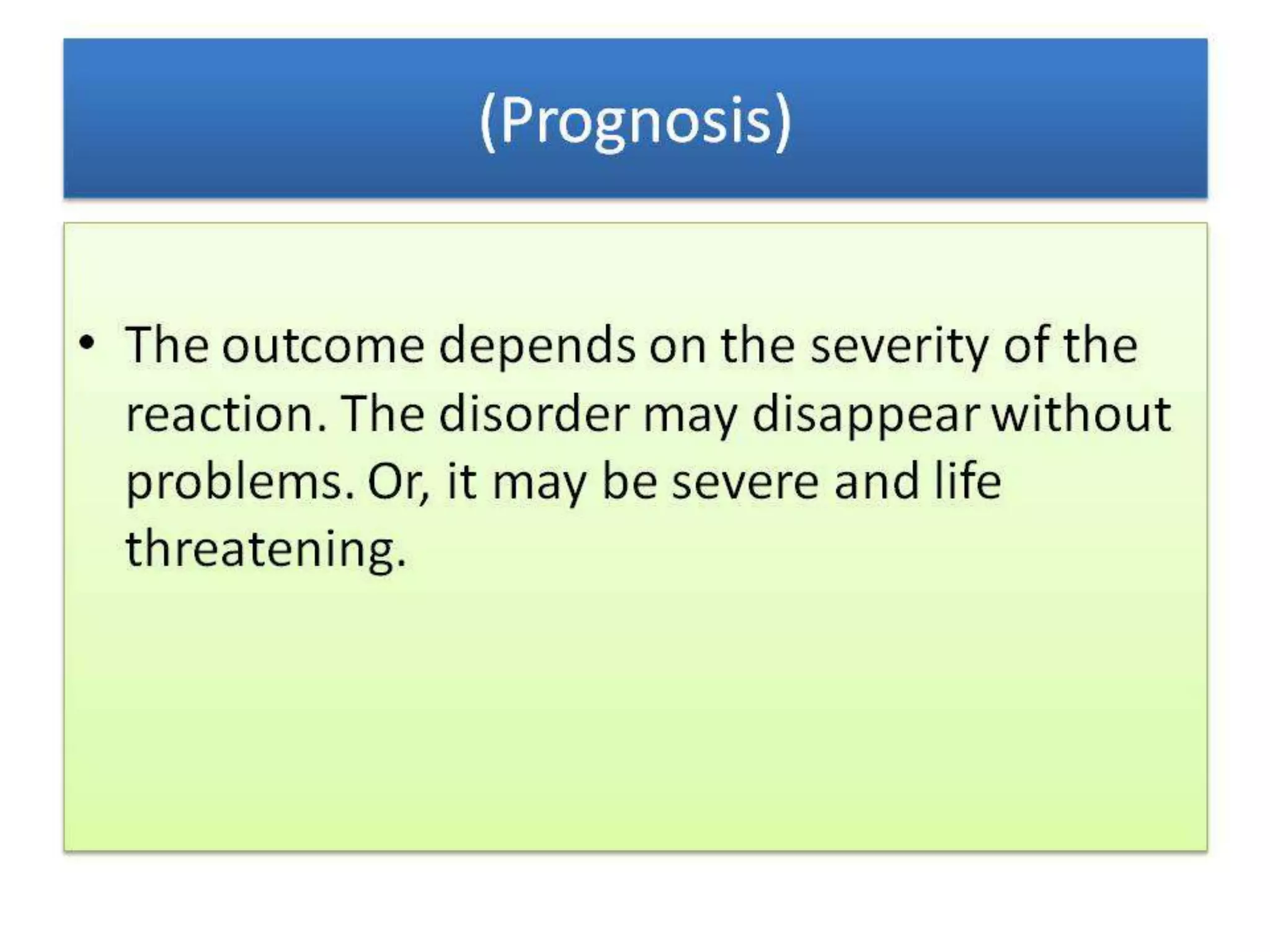 (Prognosis)

• The outcome depends on the severity of the reaction. The disorder may disappear without problems. Or, it may be severe and life threatening.